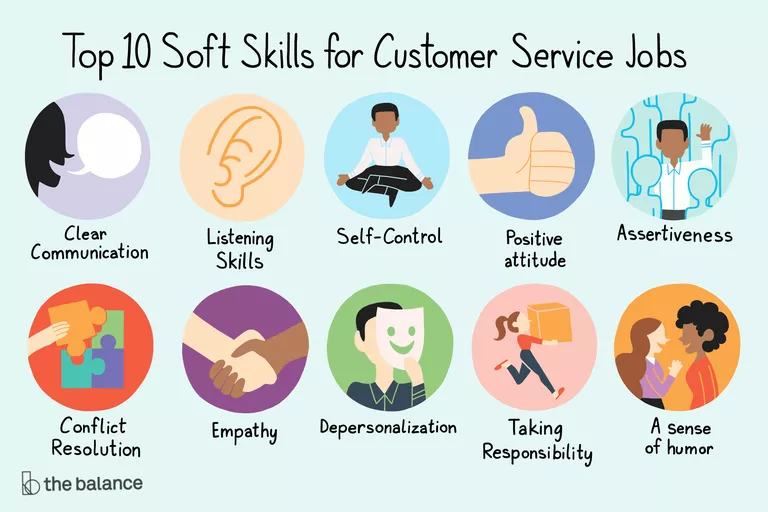 Top 10 Soft Skills for Customer Service Jobs

Clear Communication

Listening Skills

Self-Control

Positive attitude

Assertiveness

Conflict Resolution

Empathy

Depersonalization

Taking Responsibility

A sense of humor

the balance